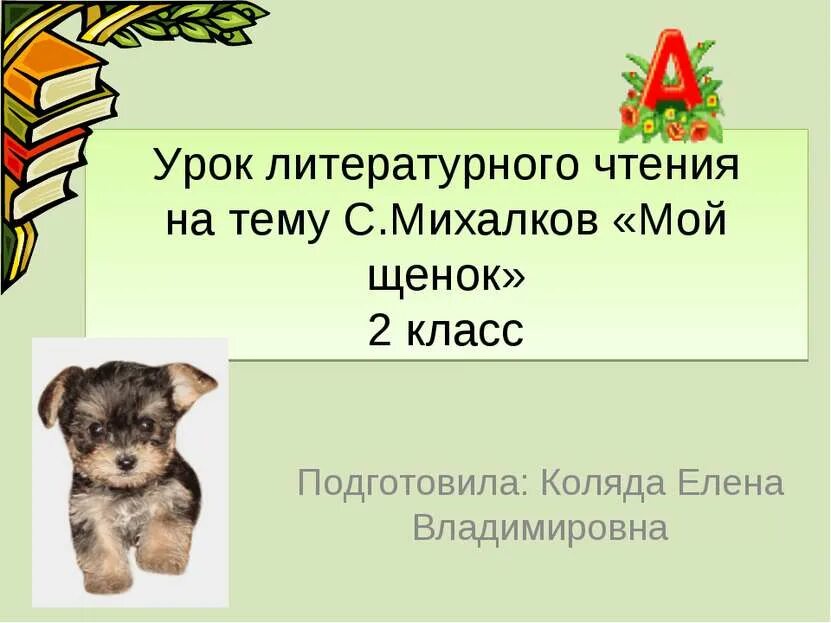 А

Урок литературного чтения на тему С.Михалков «Мой щенок»
2 класс

Подготовила: Коляда Елена Владимировна